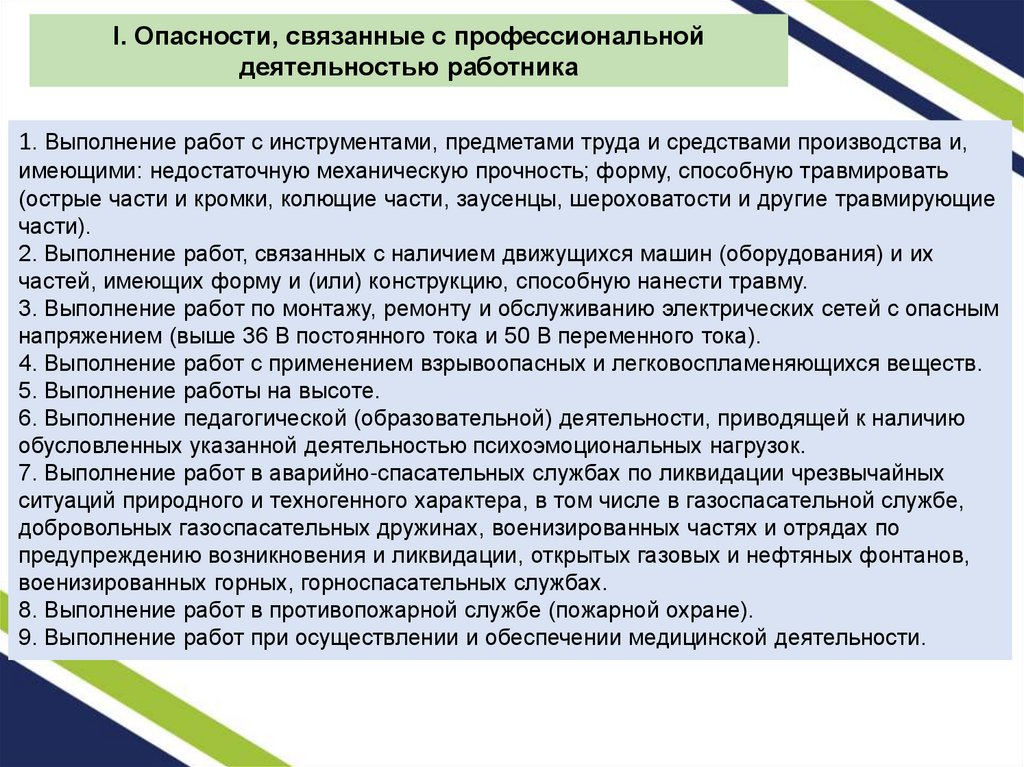 I. Опасности, связанные с профессиональной деятельностью работника

1. Выполнение работ с инструментами, предметами труда и средствами производства и, имеющими: недостаточную механическую прочность; форму, способную травмировать (острые части и кромки, колющие части, заусенцы, шероховатости и другие травмирующие части).
2. Выполнение работ, связанных с наличием движущихся машин (оборудования) и их частей, имеющих форму и (или) конструкцию, способную нанести травму.
3. Выполнение работ по монтажу, ремонту и обслуживанию электрических сетей с опасным напряжением (выше 36 В постоянного тока и 50 В переменного тока).
4. Выполнение работ с применением взрывоопасных и легковоспламеняющихся веществ.
5. Выполнение работы на высоте.
6. Выполнение педагогической (образовательной) деятельности, приводящей к наличию обусловленных указанной деятельностью психоэмоциональных нагрузок.
7. Выполнение работ в аварийно-спасательных службах по ликвидации чрезвычайных ситуаций природного и техногенного характера, в том числе в газоспасательной службе, добровольных газоспасательных дружинах, военизированных частях и отрядах по предупреждению возникновения и ликвидации, открытых газовых и нефтяных фонтанов, военизированных горных, горноспасательных службах.
8. Выполнение работ в противопожарной службе (пожарной охране).
9. Выполнение работ при осуществлении и обеспечении медицинской деятельности.